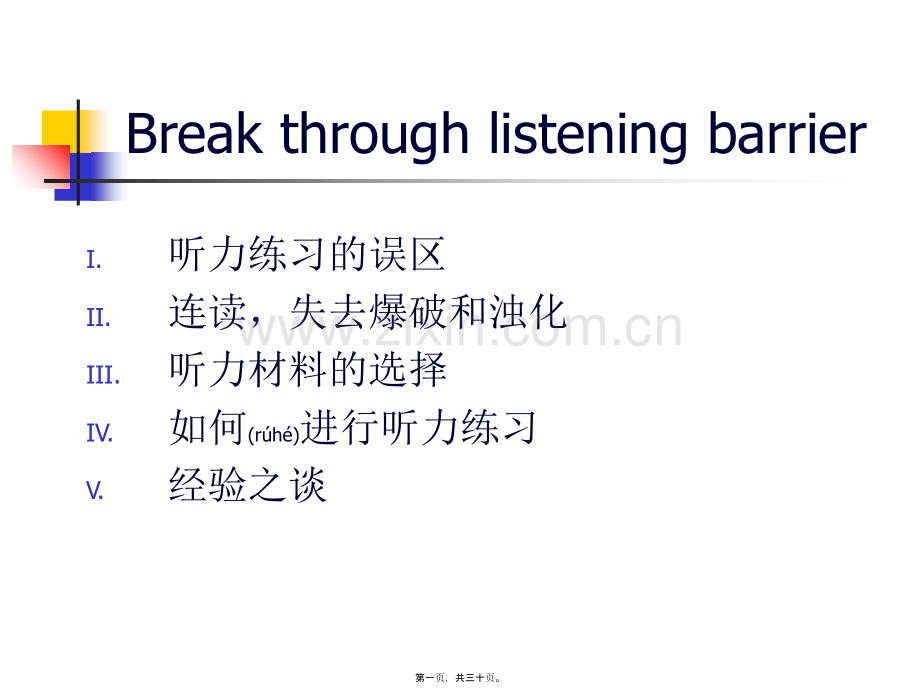 Break through listening barrier

I. 听力练习的误区
II. 连读，失去爆破和浊化
III. 听力材料的选择
IV. 如何(rúhé)进行听力练习
V. 经验之谈

www.zixin.com.cn

第一页，共三十页。